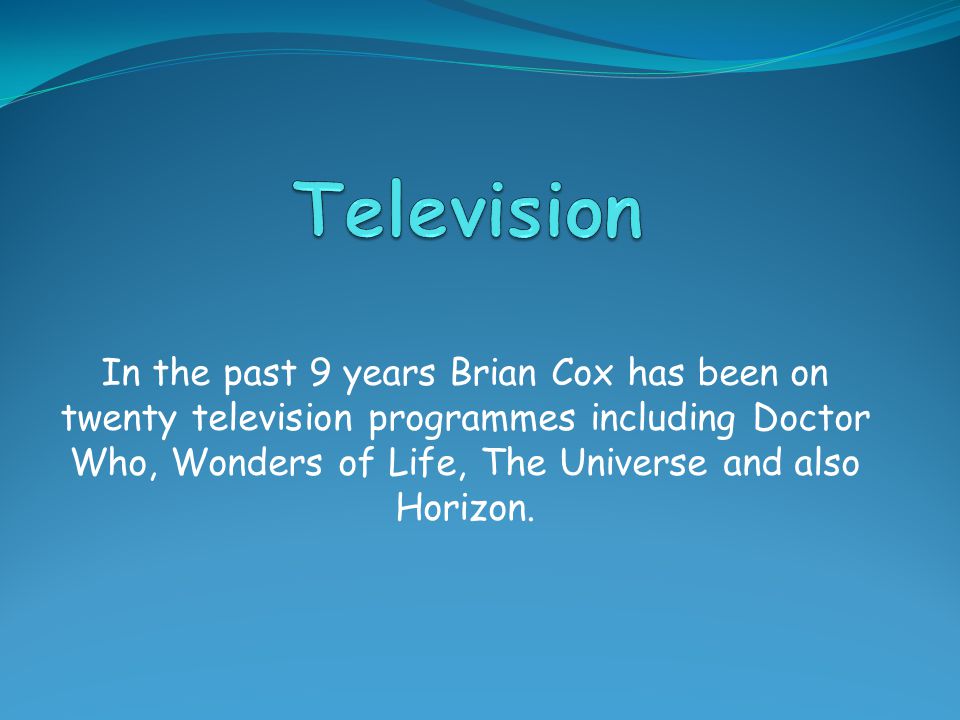 Television

In the past 9 years Brian Cox has been on twenty television programmes including Doctor Who, Wonders of Life, The Universe and also Horizon.